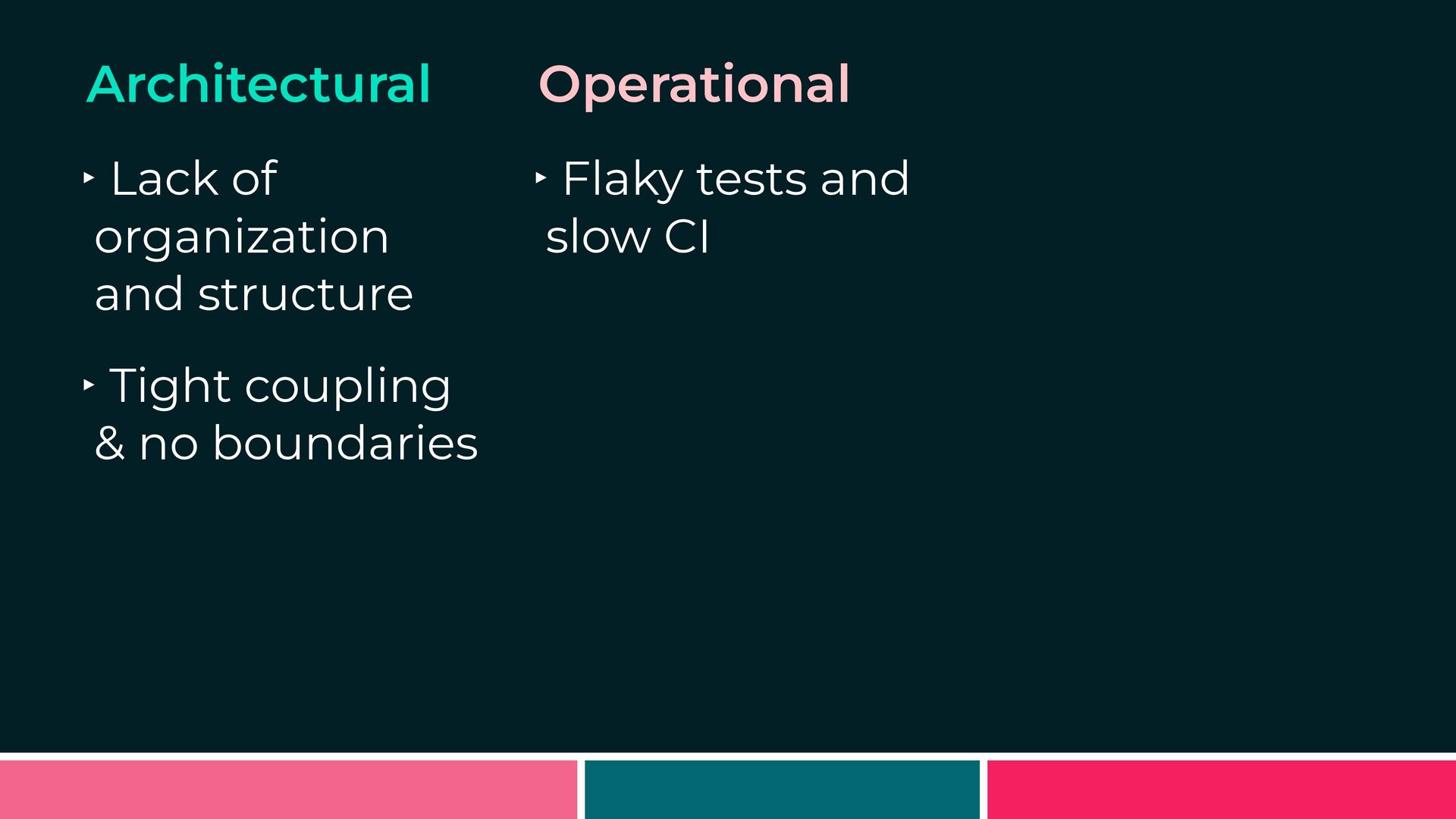 Architectural

‣ Lack of organization and structure

‣ Tight coupling & no boundaries

Operational

‣ Flaky tests and slow CI